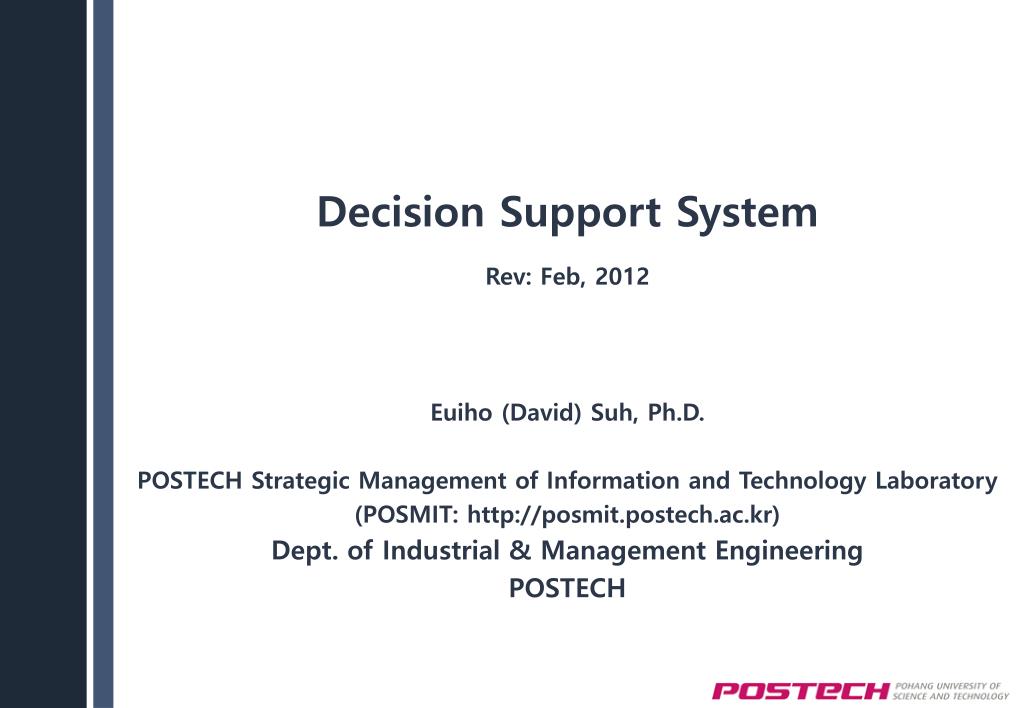 Decision Support System

Rev: Feb, 2012

Euiho (David) Suh, Ph.D.

POSTECH Strategic Management of Information and Technology Laboratory (POSMIT: http://posmit.postech.ac.kr)
Dept. of Industrial & Management Engineering
POSTECH

POSTECH POHANG UNIVERSITY OF SCIENCE AND TECHNOLOGY